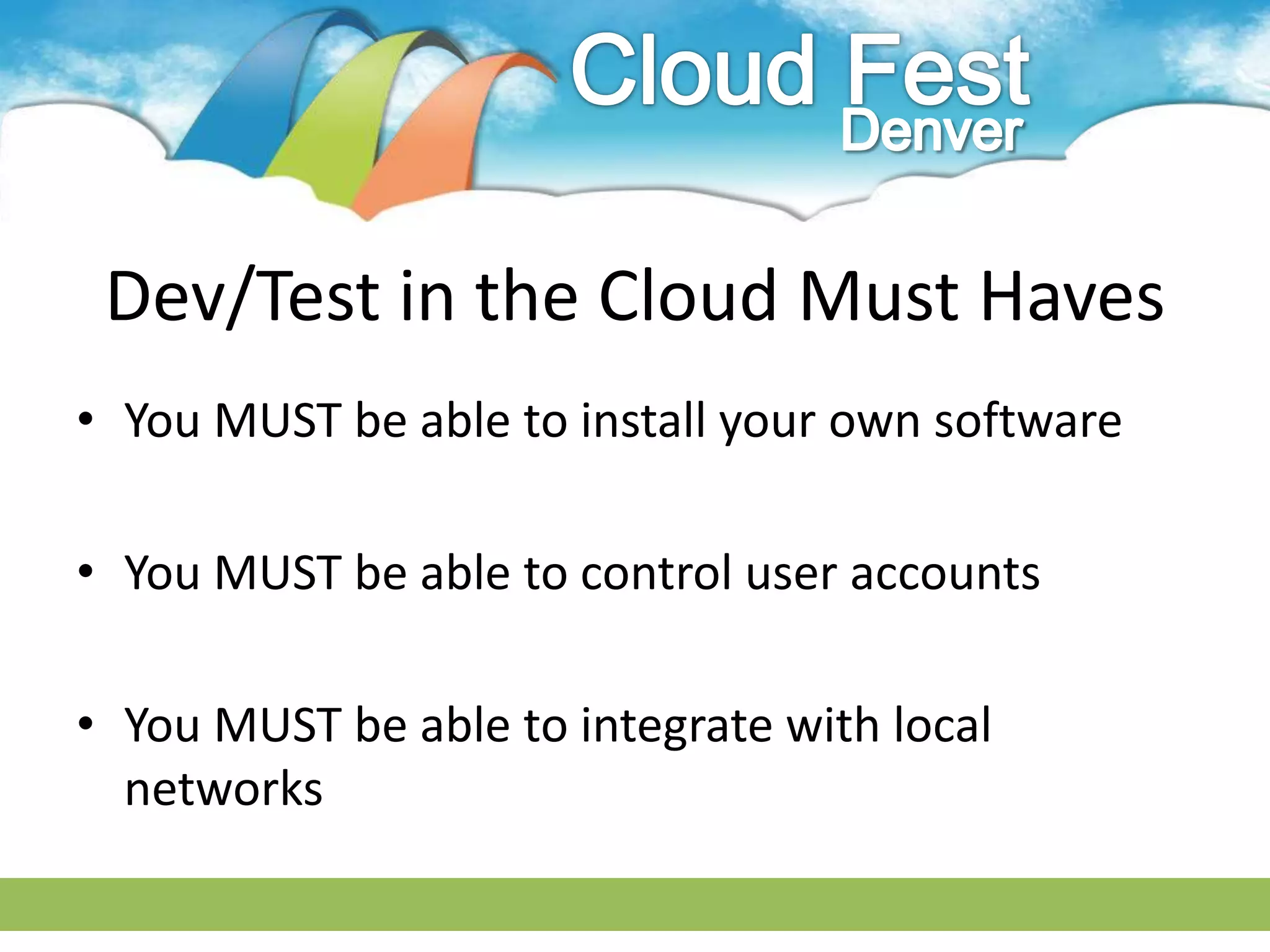 Cloud Fest
Denver

Dev/Test in the Cloud Must Haves

• You MUST be able to install your own software

• You MUST be able to control user accounts

• You MUST be able to integrate with local networks